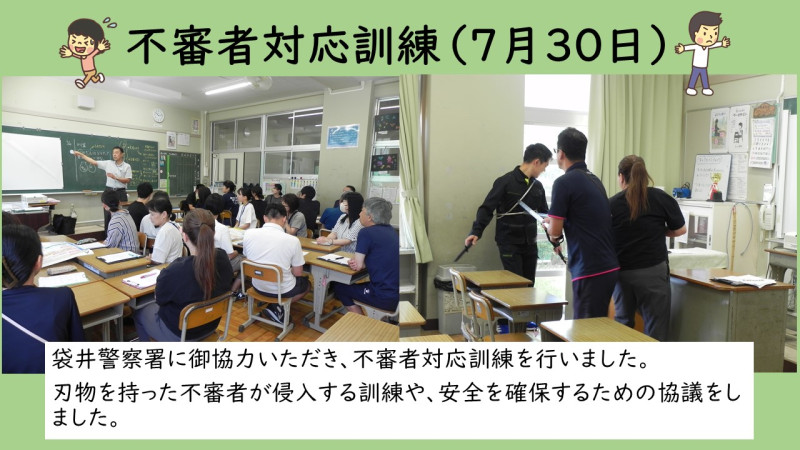 不審者対応訓練（7月30日）

袋井警察署に御協力いただき、不審者対応訓練を行いました。
刃物を持った不審者が侵入する訓練や、安全を確保するための協議をしました。